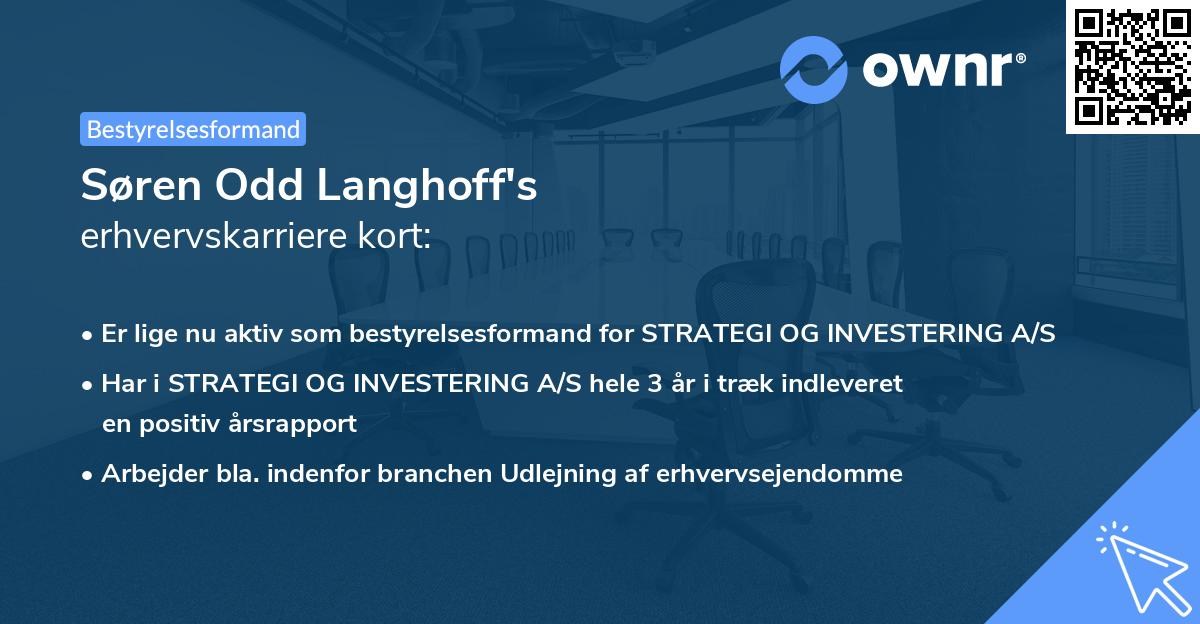 ownr®

Bestyrelsesformand

Søren Odd Langhoff's
erhvervskarriere kort:

• Er lige nu aktiv som bestyrelsesformand for STRATEGI OG INVESTERING A/S
• Har i STRATEGI OG INVESTERING A/S hele 3 år i træk indleveret en positiv årsrapport
• Arbejder bla. indenfor branchen Udlejning af erhvervsejendomme